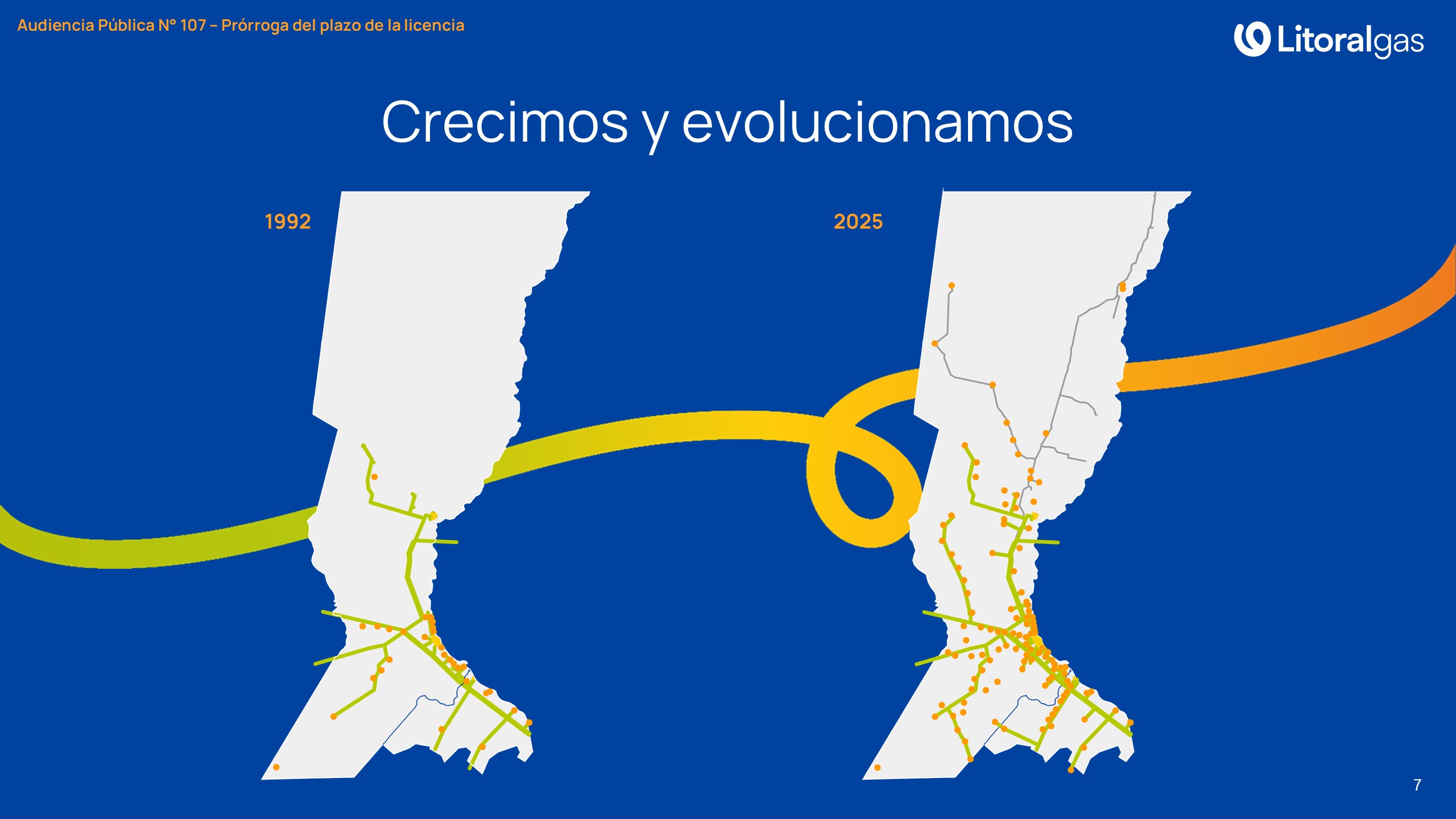 Audiencia Pública N° 107 – Prórroga del plazo de la licencia

Litoralgas

Crecimos y evolucionamos

1992

2025

7